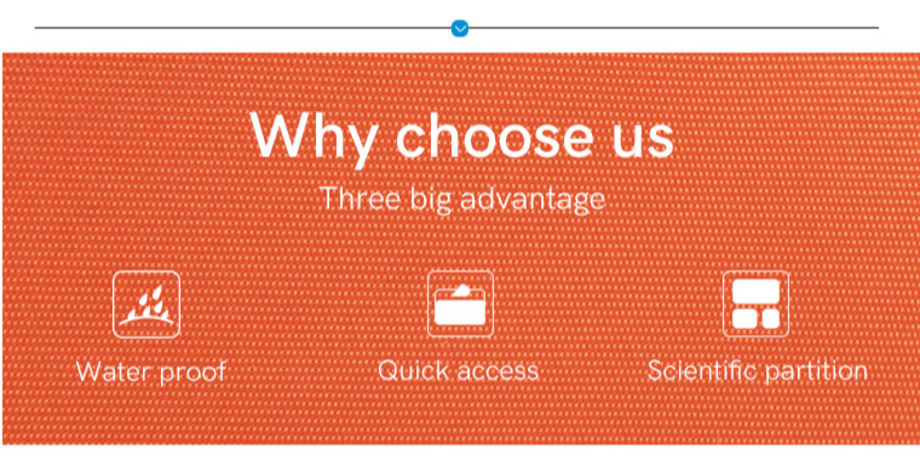 Why choose us

Three big advantage

Water proof

Quick access

Scientific partition